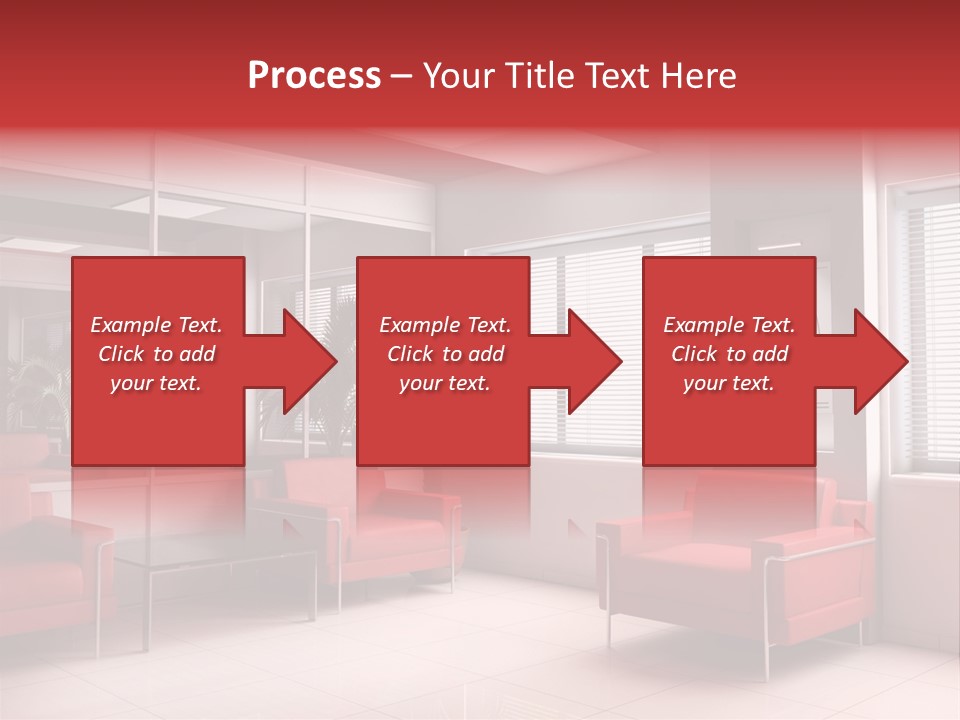 Process – Your Title Text Here

Example Text. Click to add your text.

Example Text. Click to add your text.

Example Text. Click to add your text.